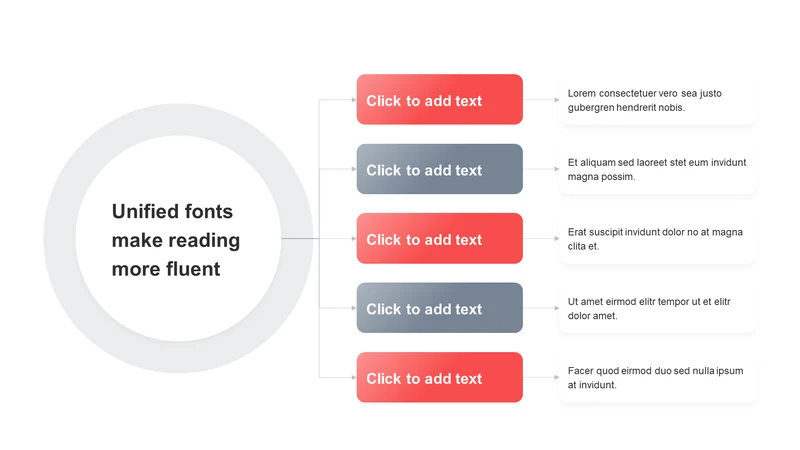 Unified fonts make reading more fluent

Click to add text

Lorem consectetuer vero sea justo gubergren hendrerit nobis.

Click to add text

Et aliquam sed laoreet stet eum invidunt magna possim.

Click to add text

Erat suscipit invidunt dolor no at magna clita et.

Click to add text

Ut amet eirmod elitr tempor ut et elitr dolor amet.

Click to add text

Facer quod eirmod duo sed nulla ipsum at invidunt.